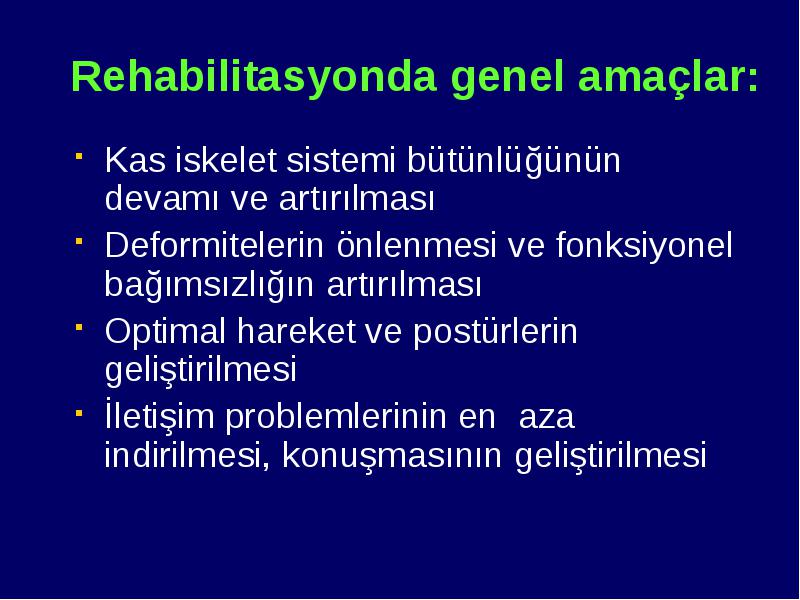 Rehabilitasyonda genel amaçlar:

- Kas iskelet sistemi bütünlüğünün devamı ve artırılması
- Deformitelerin önlenmesi ve fonksiyonel bağımsızlığın artırılması
- Optimal hareket ve postürlerin geliştirilmesi
- İletişim problemlerinin en aza indirilmesi, konuşmasının geliştirilmesi